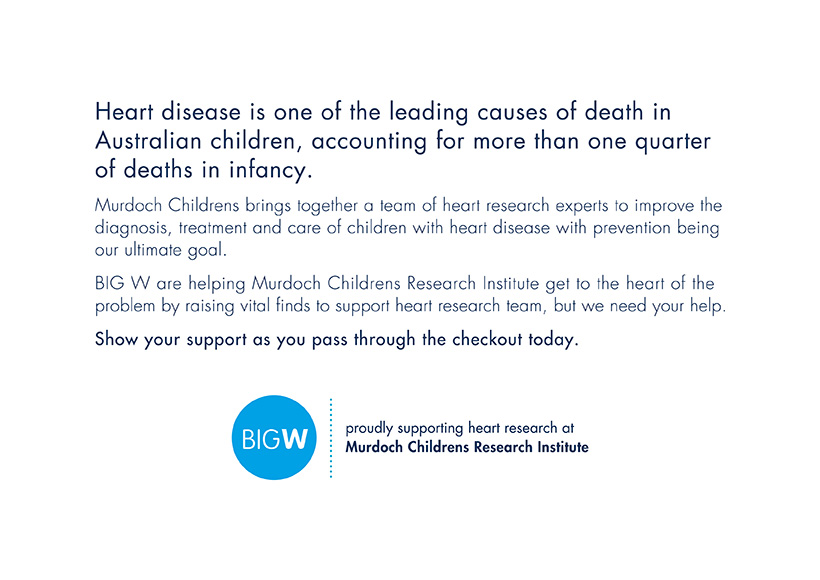 Heart disease is one of the leading causes of death in Australian children, accounting for more than one quarter of deaths in infancy.

Murdoch Childrens brings together a team of heart research experts to improve the diagnosis, treatment and care of children with heart disease with prevention being our ultimate goal.

BIG W are helping Murdoch Childrens Research Institute get to the heart of the problem by raising vital finds to support heart research team, but we need your help.

Show your support as you pass through the checkout today.

BIGW

proudly supporting heart research at
Murdoch Childrens Research Institute